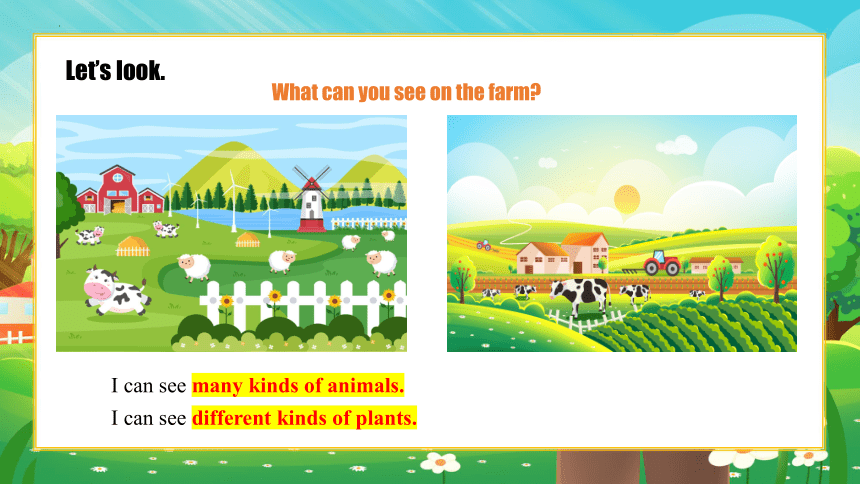 Let's look.

What can you see on the farm?

I can see many kinds of animals.

I can see different kinds of plants.